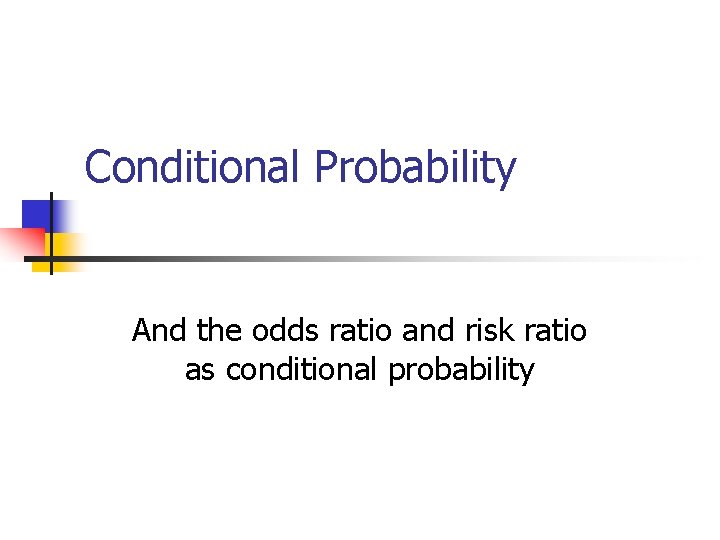 Conditional Probability

And the odds ratio and risk ratio as conditional probability